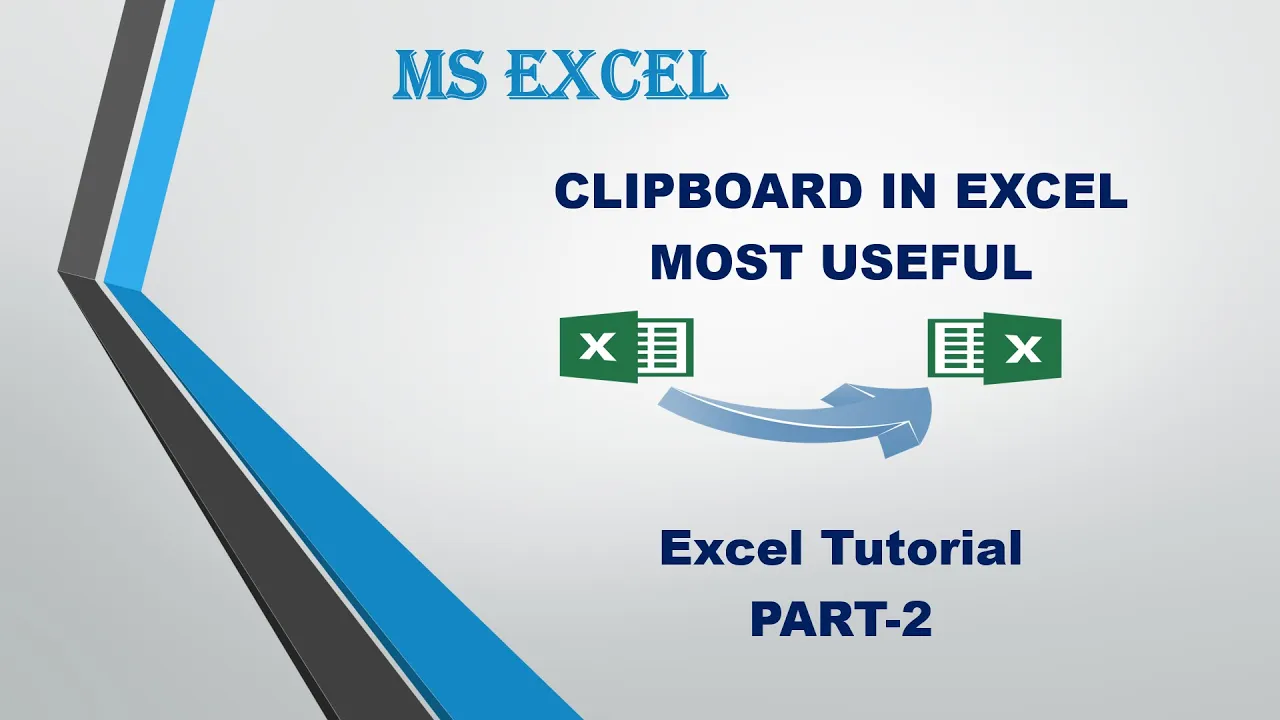 MS EXCEL

CLIPBOARD IN EXCEL
MOST USEFUL

X

X

Excel Tutorial
PART-2